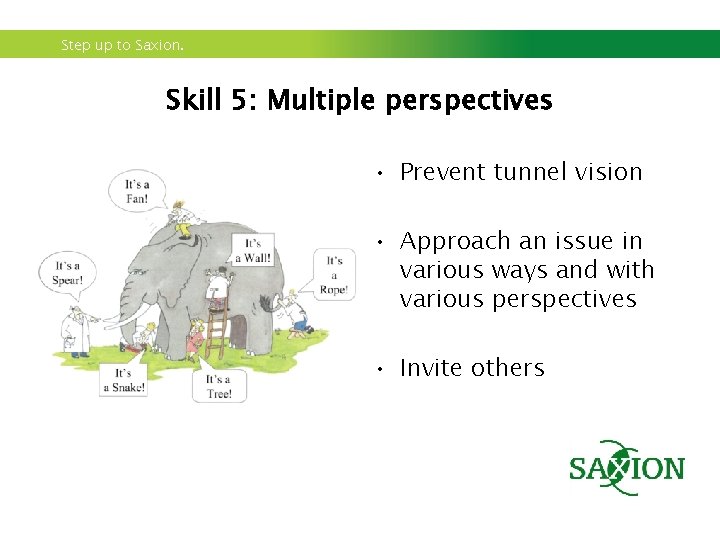 Step up to Saxion.

Skill 5: Multiple perspectives

It's a Fan!

It's a Wall!

It's a Spear!

It's a Rope!

It's a Snake!

It's a Tree!

• Prevent tunnel vision

• Approach an issue in various ways and with various perspectives

• Invite others

SAXION